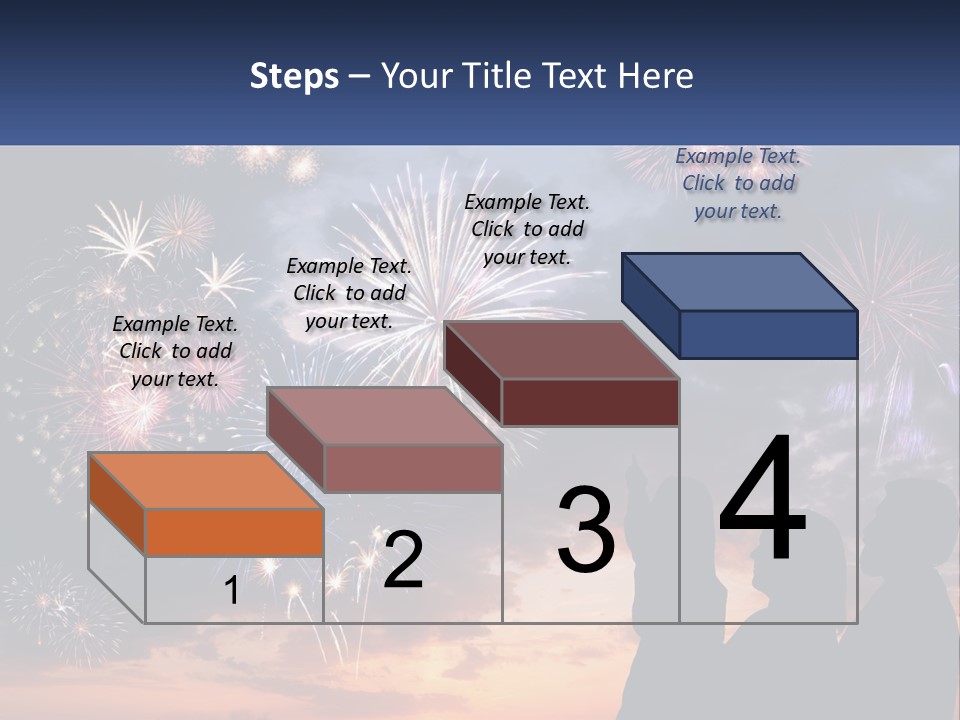 Steps – Your Title Text Here

Example Text. Click to add your text.

Example Text. Click to add your text.

Example Text. Click to add your text.

Example Text. Click to add your text.

1

2

3

4